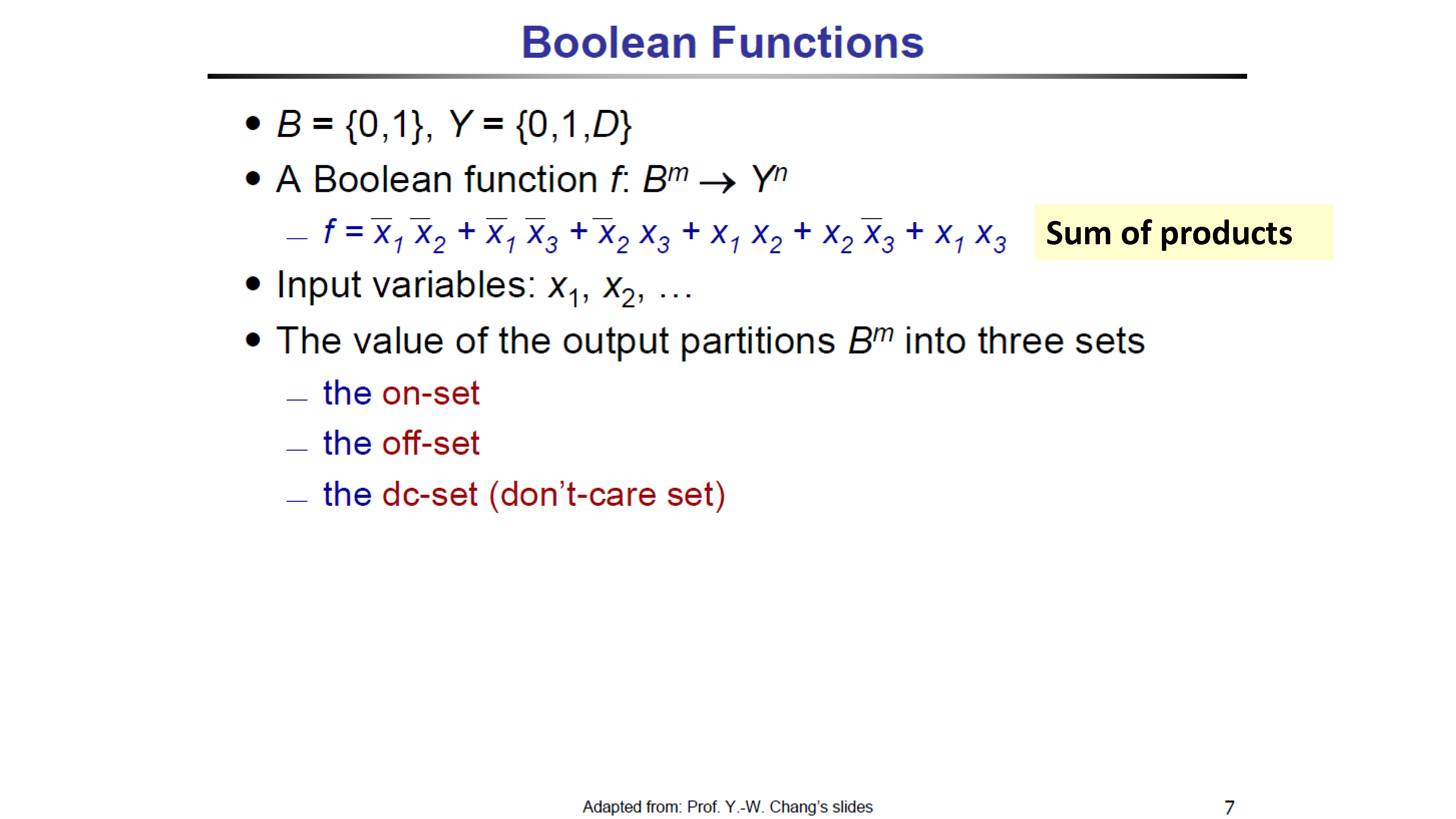 Boolean Functions

• $B = \{0,1\}$, $Y = \{0,1,D\}$

• A Boolean function $f$: $B^m \rightarrow Y^n$

– $f = \overline{x}_1 \overline{x}_2 + \overline{x}_1 \overline{x}_3 + \overline{x}_2 x_3 + x_1 x_2 + x_2 \overline{x}_3 + x_1 x_3$

Sum of products

• Input variables: $x_1$, $x_2$, …

• The value of the output partitions $B^m$ into three sets

– the on-set

– the off-set

– the dc-set (don't-care set)

Adapted from: Prof. Y.-W. Chang's slides

7